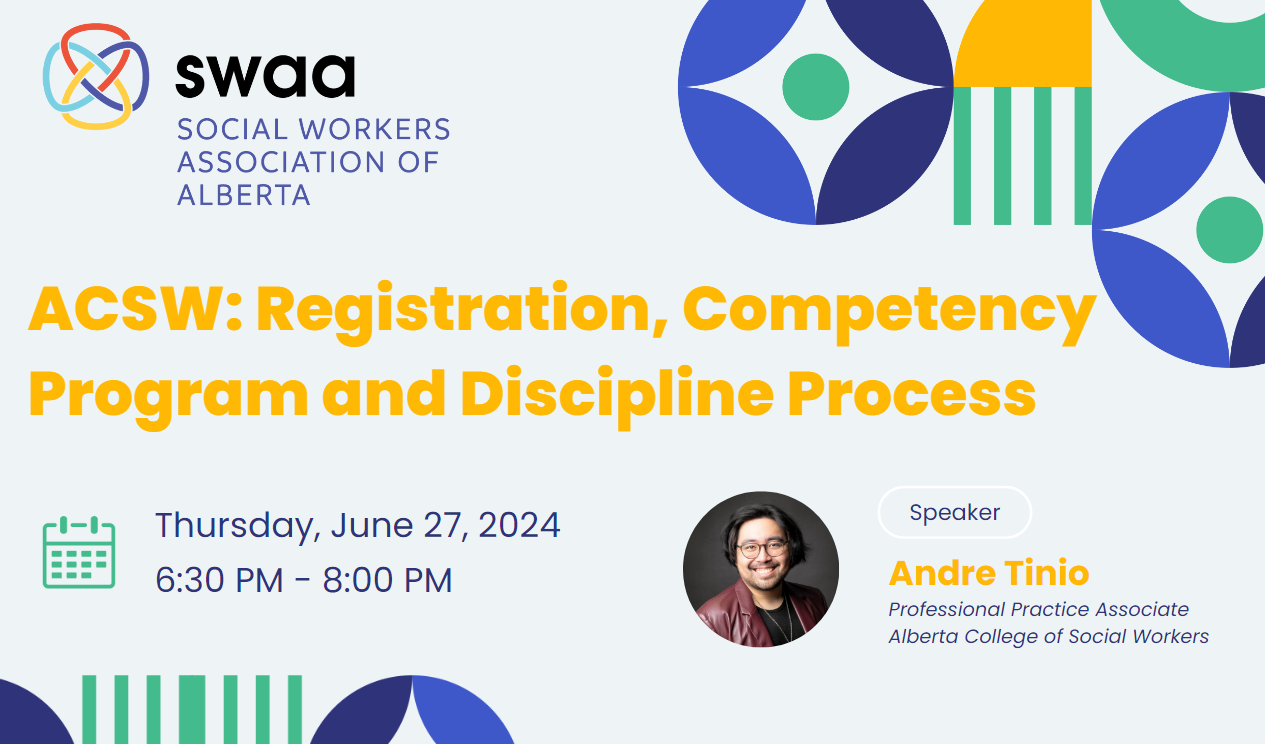 swaa
SOCIAL WORKERS ASSOCIATION OF ALBERTA

ACSW: Registration, Competency Program and Discipline Process

Thursday, June 27, 2024
6:30 PM - 8:00 PM

Speaker
Andre Tinio
Professional Practice Associate
Alberta College of Social Workers